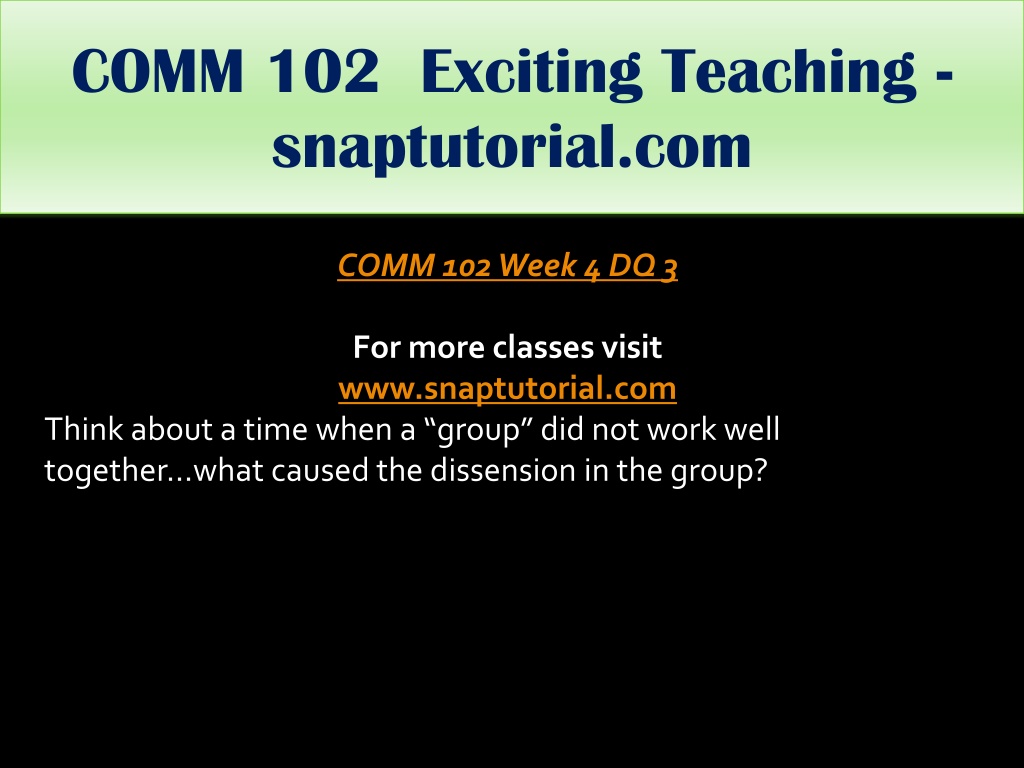 COMM 102 Exciting Teaching - snaptutorial.com

COMM 102 Week 4 DQ 3

For more classes visit
www.snaptutorial.com

Think about a time when a “group” did not work well together…what caused the dissension in the group?